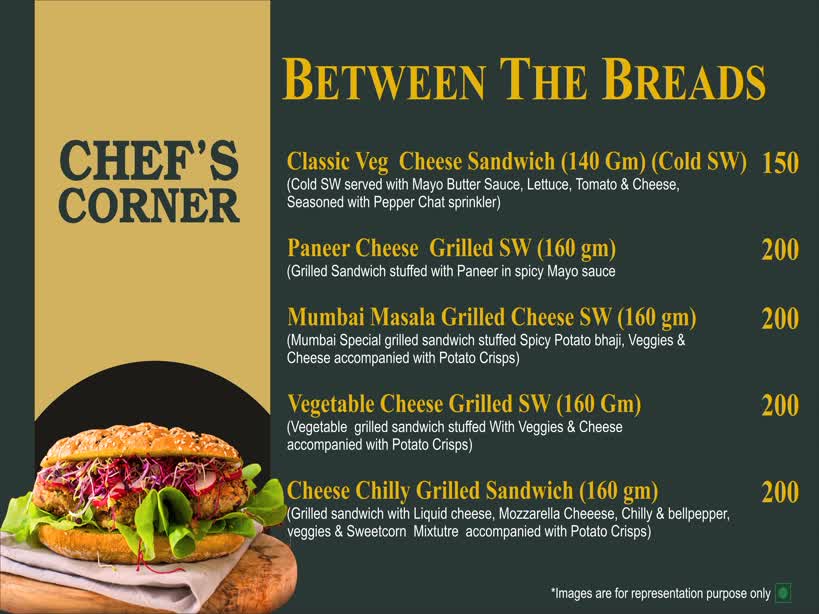 CHEF'S CORNER

BETWEEN THE BREADS

Classic Veg Cheese Sandwich (140 Gm) (Cold SW) 150
(Cold SW served with Mayo Butter Sauce, Lettuce, Tomato & Cheese, Seasoned with Pepper Chat sprinkler)

Paneer Cheese Grilled SW (160 gm) 200
(Grilled Sandwich stuffed with Paneer in spicy Mayo sauce

Mumbai Masala Grilled Cheese SW (160 gm) 200
(Mumbai Special grilled sandwich stuffed Spicy Potato bhaji, Veggies & Cheese accompanied with Potato Crisps)

Vegetable Cheese Grilled SW (160 Gm) 200
(Vegetable grilled sandwich stuffed With Veggies & Cheese accompanied with Potato Crisps)

Cheese Chilly Grilled Sandwich (160 gm) 200
(Grilled sandwich with Liquid cheese, Mozzarella Cheeese, Chilly & bellpepper, veggies & Sweetcorn Mixtutre accompanied with Potato Crisps)

*Images are for representation purpose only